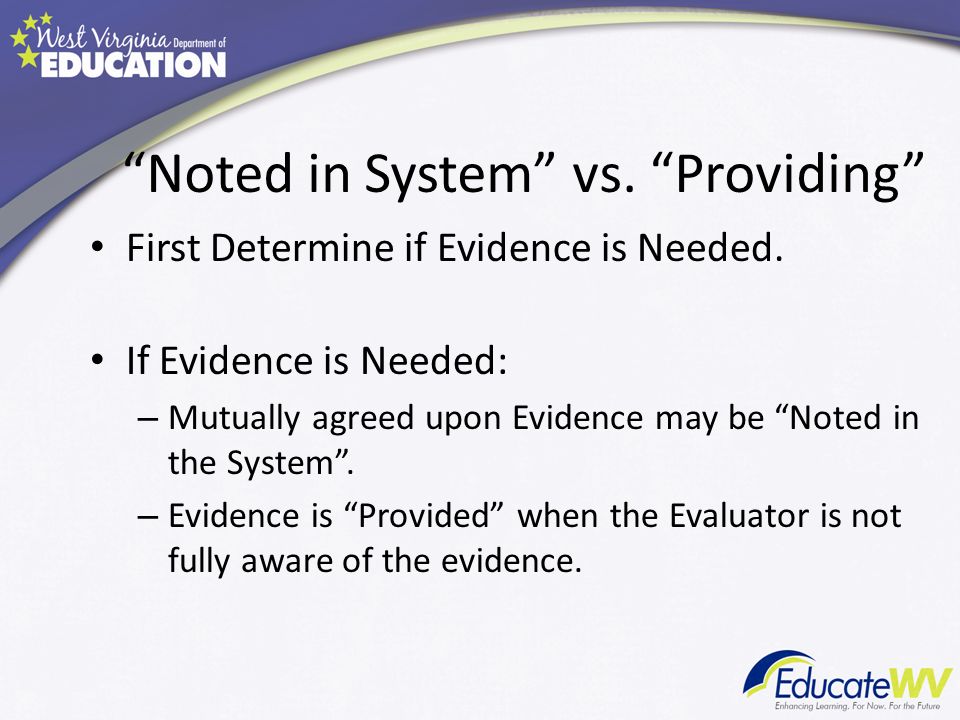 West Virginia Department of
EDUCATION

“Noted in System” vs. “Providing”

• First Determine if Evidence is Needed.

• If Evidence is Needed:
– Mutually agreed upon Evidence may be “Noted in the System”.
– Evidence is “Provided” when the Evaluator is not fully aware of the evidence.

EducateWV
Enhancing Learning. For Now. For the Future